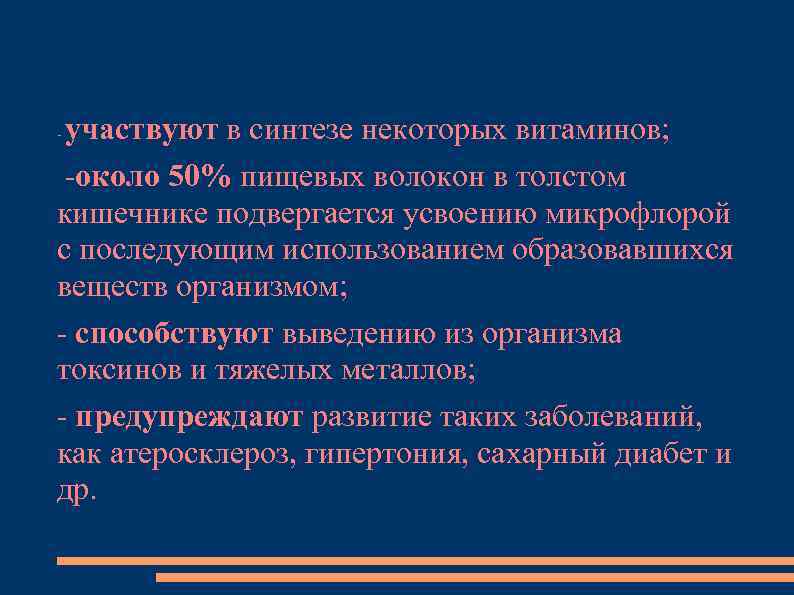 -участвуют в синтезе некоторых витаминов;

-около 50% пищевых волокон в толстом кишечнике подвергается усвоению микрофлорой с последующим использованием образовавшихся веществ организмом;

- способствуют выведению из организма токсинов и тяжелых металлов;

- предупреждают развитие таких заболеваний, как атеросклероз, гипертония, сахарный диабет и др.